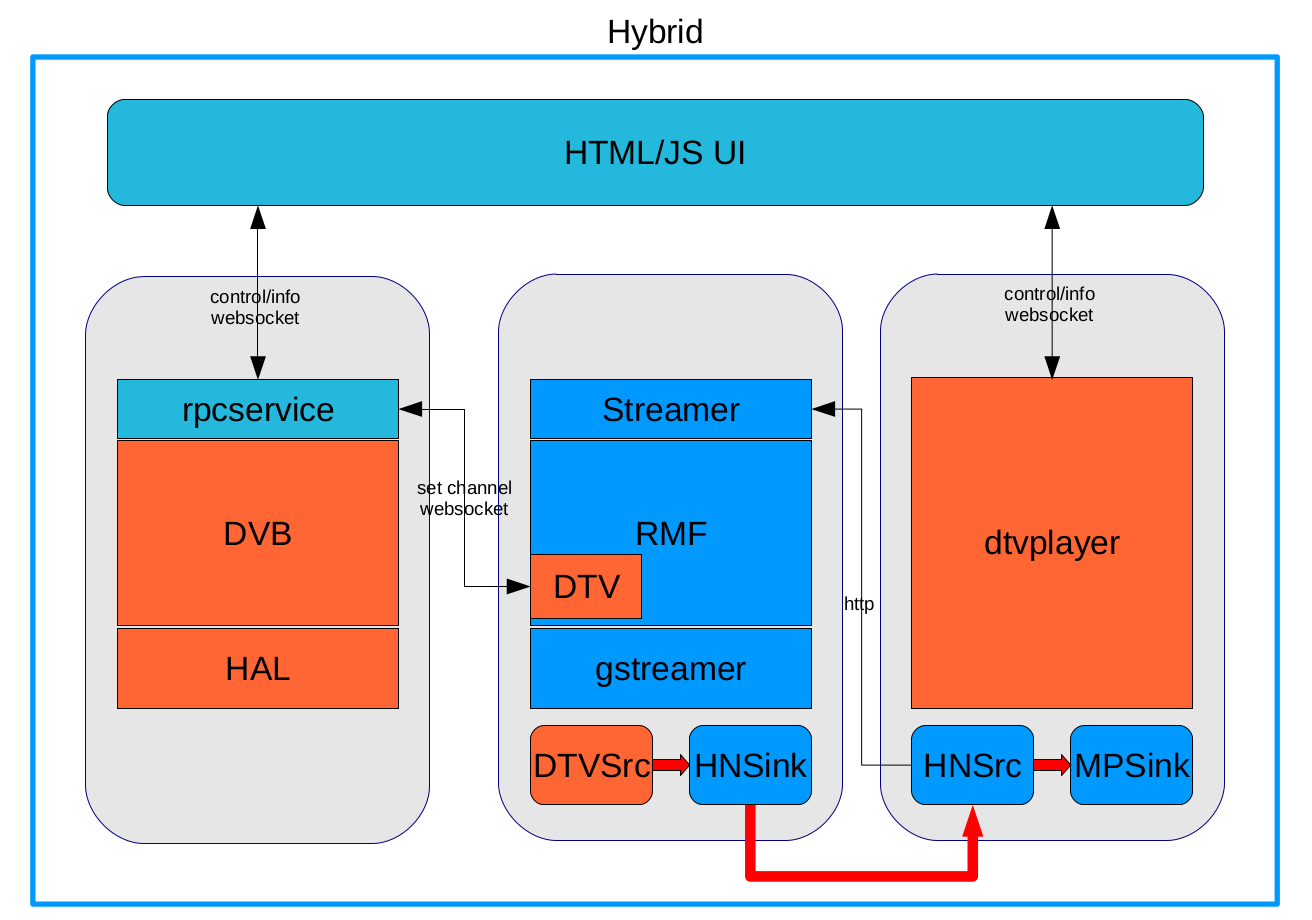 Hybrid

HTML/JS UI

control/info
websocket

rpcservice

DVB

HAL

set channel
websocket

Streamer

RMF

DTV

gstreamer

DTVSrc

HNSink

http

control/info
websocket

dtvplayer

HNSrc

MPSink